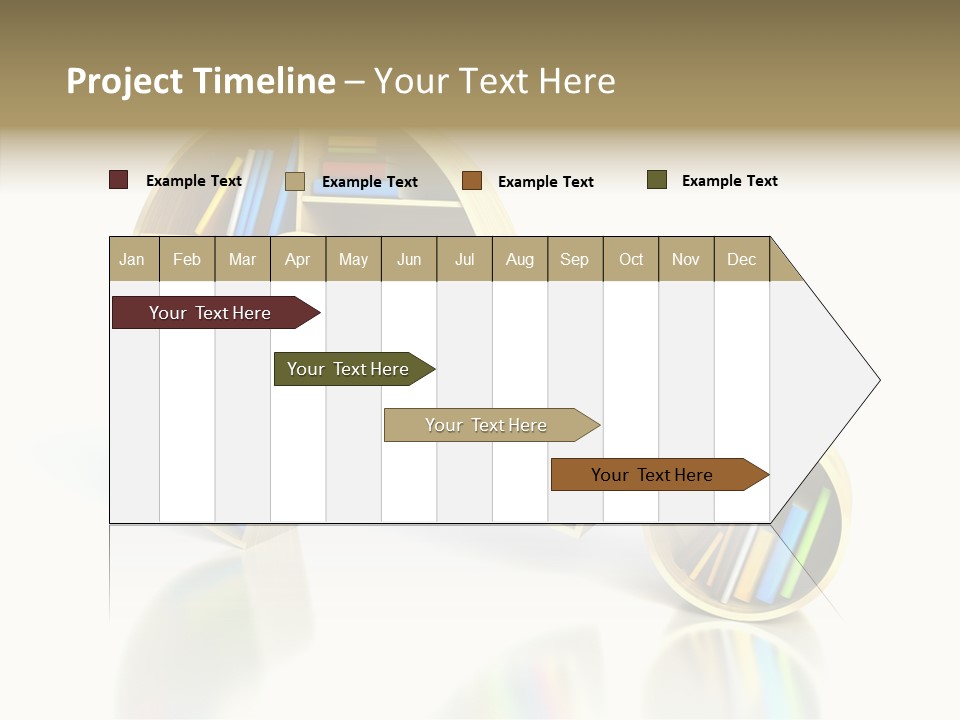 Project Timeline – Your Text Here

Example Text Example Text Example Text Example Text

| Jan | Feb | Mar | Apr | May | Jun | Jul | Aug | Sep | Oct | Nov | Dec |
|---|---|---|---|---|---|---|---|---|---|---|---|

Your Text Here

Your Text Here

Your Text Here

Your Text Here